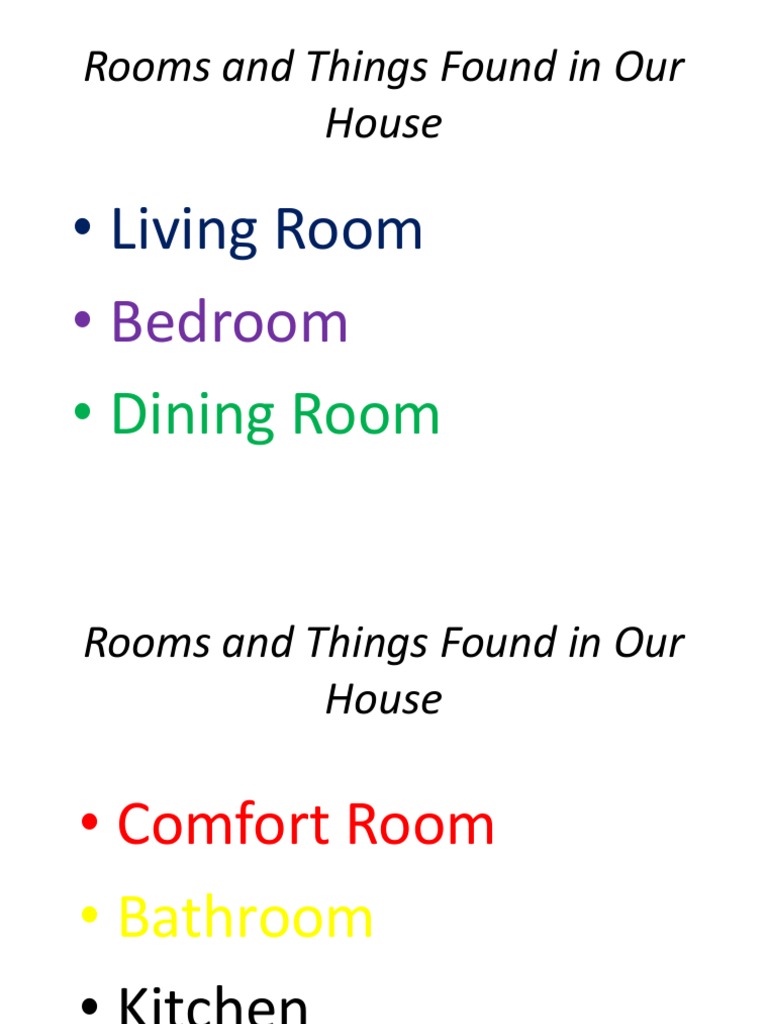 Rooms and Things Found in Our House

• Living Room
• Bedroom
• Dining Room

Rooms and Things Found in Our House

• Comfort Room
• Bathroom
• Kitchen